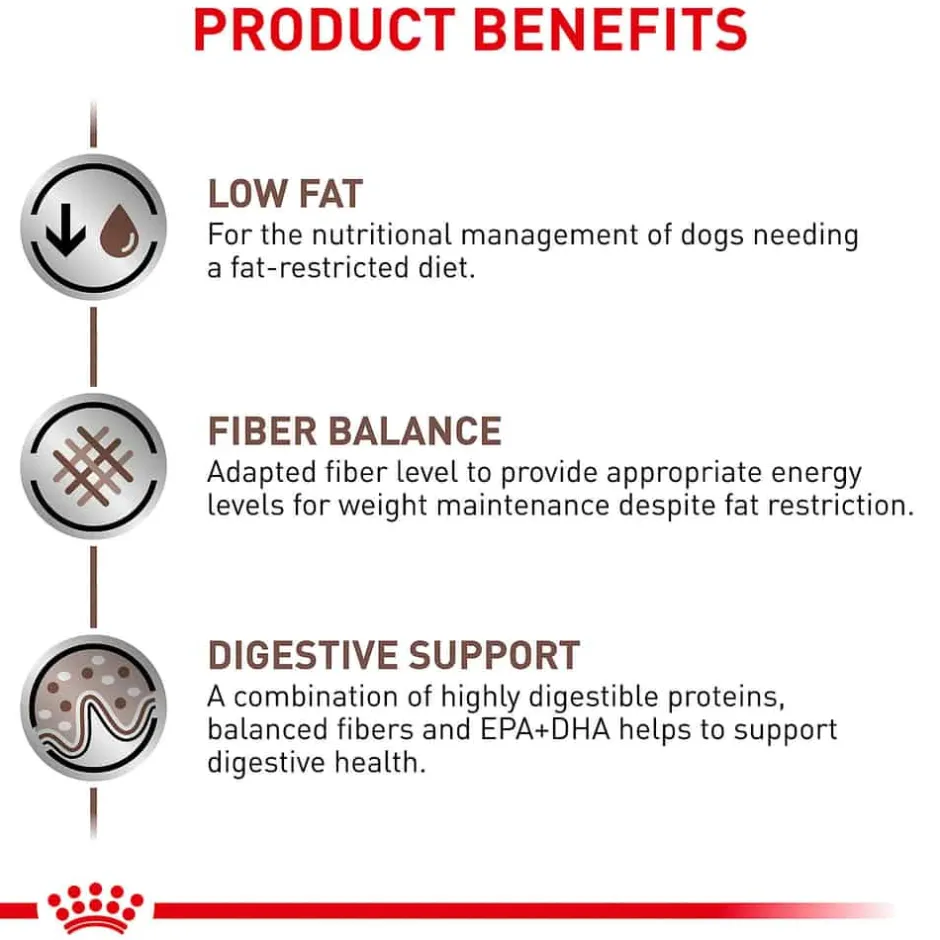 PRODUCT BENEFITS

LOW FAT
For the nutritional management of dogs needing a fat-restricted diet.

FIBER BALANCE
Adapted fiber level to provide appropriate energy levels for weight maintenance despite fat restriction.

DIGESTIVE SUPPORT
A combination of highly digestible proteins, balanced fibers and EPA+DHA helps to support digestive health.